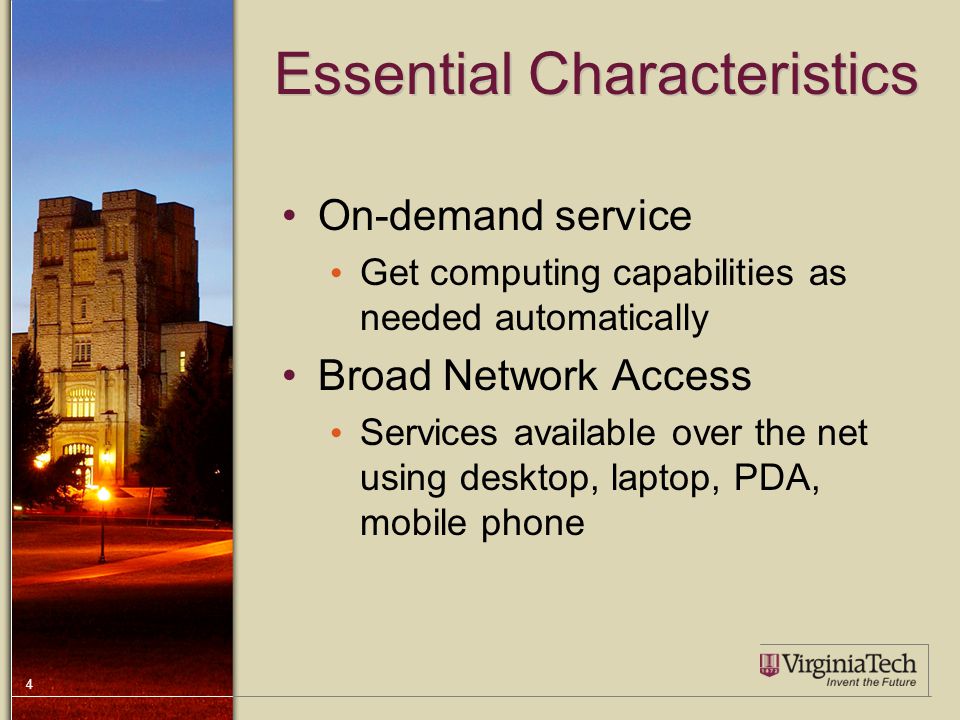 Essential Characteristics

• On-demand service
  • Get computing capabilities as needed automatically
• Broad Network Access
  • Services available over the net using desktop, laptop, PDA, mobile phone

4

VirginiaTech
Invent the Future